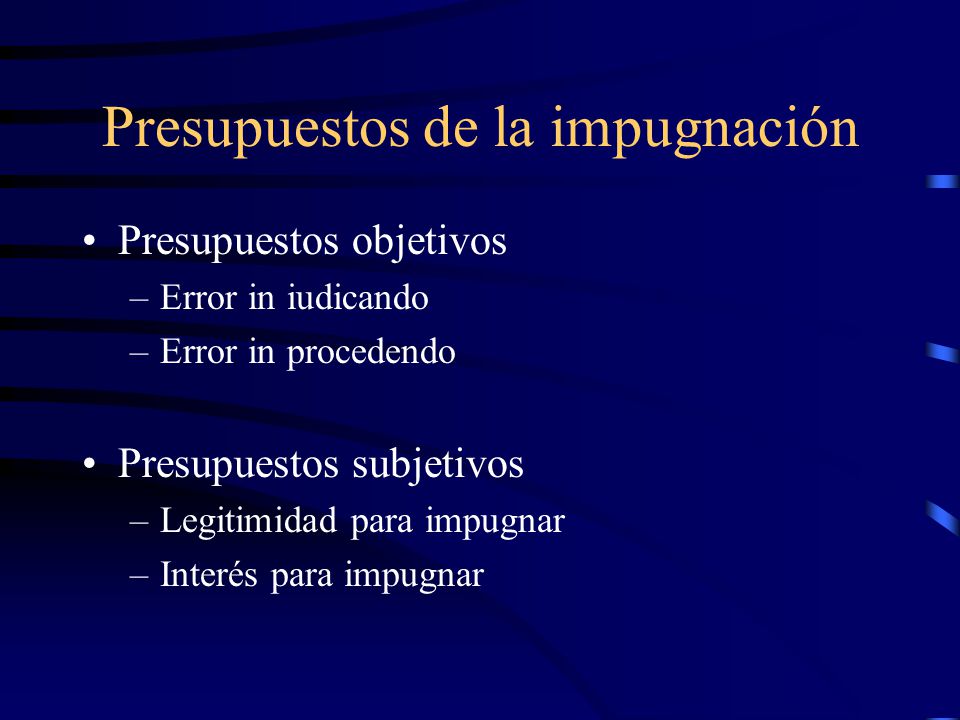 Presupuestos de la impugnación

• Presupuestos objetivos
– Error in iudicando
– Error in procedendo

• Presupuestos subjetivos
– Legitimidad para impugnar
– Interés para impugnar